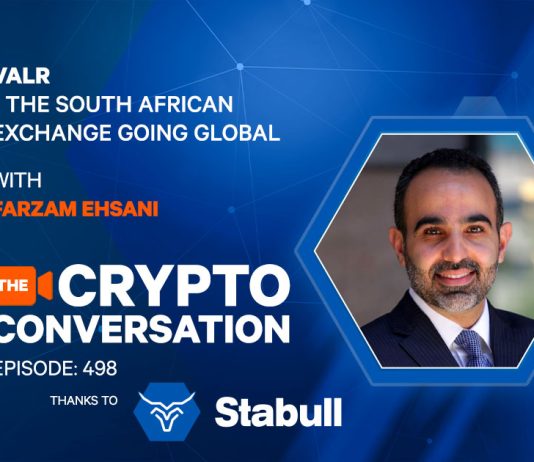 VALR
THE SOUTH AFRICAN EXCHANGE GOING GLOBAL

WITH
FARZAM EHSANI

THE CRYPTO CONVERSATION

EPISODE: 498

THANKS TO Stabull